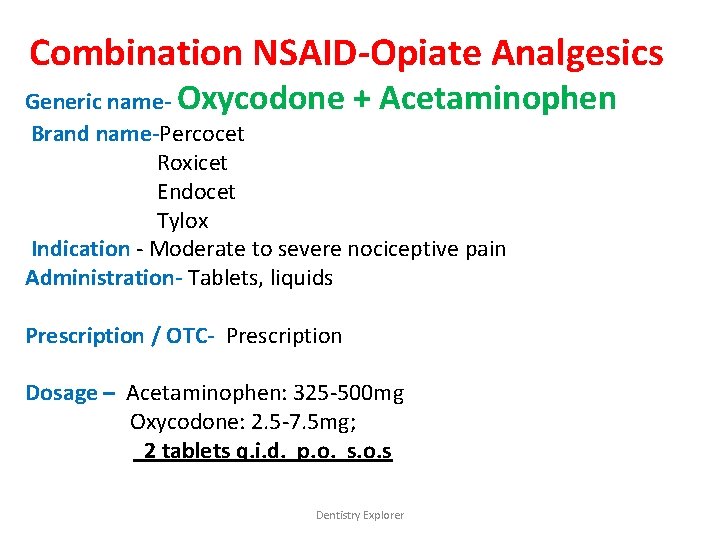 Combination NSAID-Opiate Analgesics

Generic name- Oxycodone + Acetaminophen

Brand name-Percocet
Roxicet
Endocet
Tylox

Indication - Moderate to severe nociceptive pain

Administration- Tablets, liquids

Prescription / OTC- Prescription

Dosage – Acetaminophen: 325-500mg
Oxycodone: 2.5-7.5mg;
2 tablets q.i.d. p.o. s.o.s

Dentistry Explorer